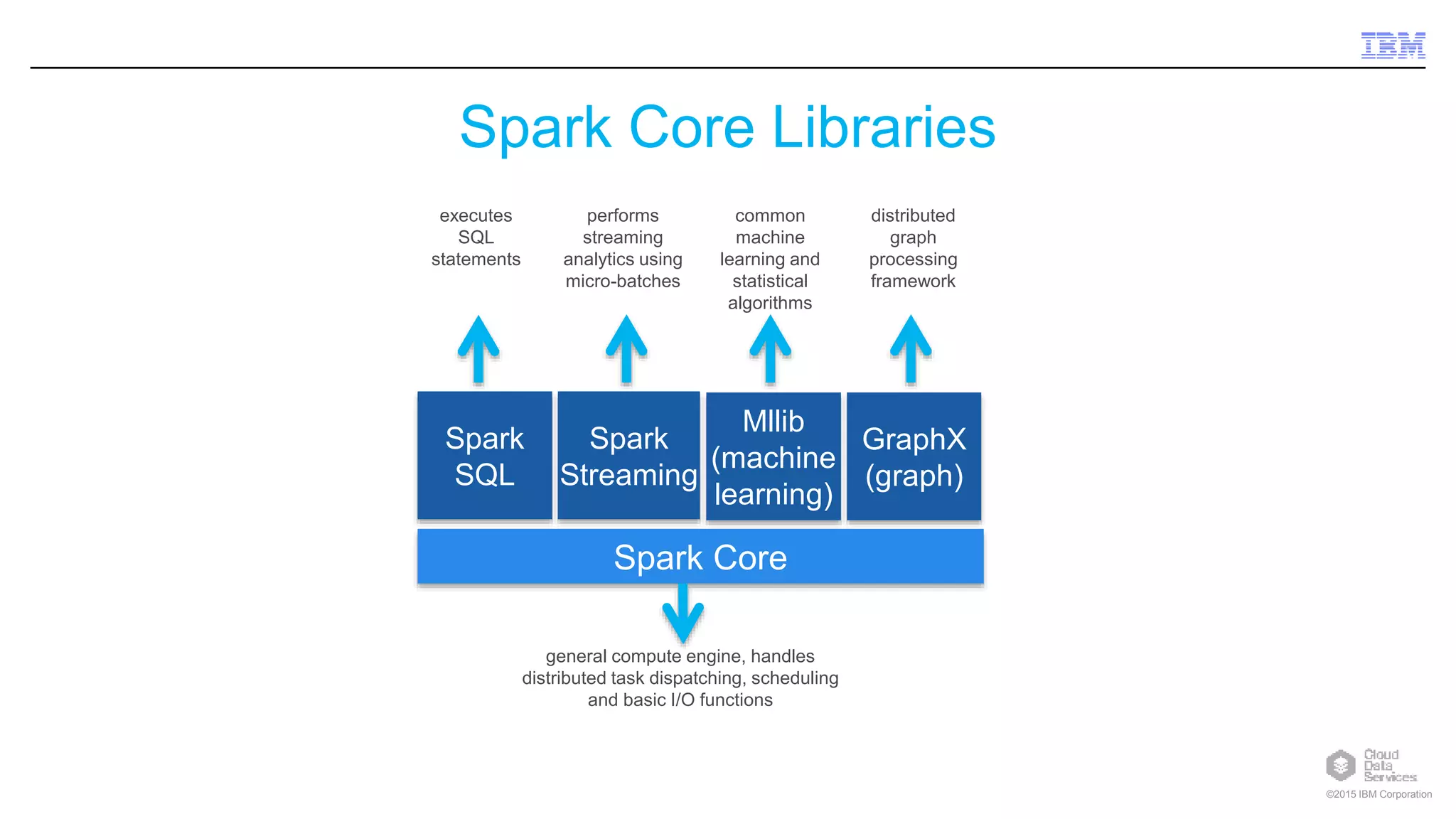 IBM

Spark Core Libraries

executes SQL statements

performs streaming analytics using micro-batches

common machine learning and statistical algorithms

distributed graph processing framework

Spark SQL

Spark Streaming

Mllib (machine learning)

GraphX (graph)

Spark Core

general compute engine, handles distributed task dispatching, scheduling and basic I/O functions

Cloud Data Services

©2015 IBM Corporation